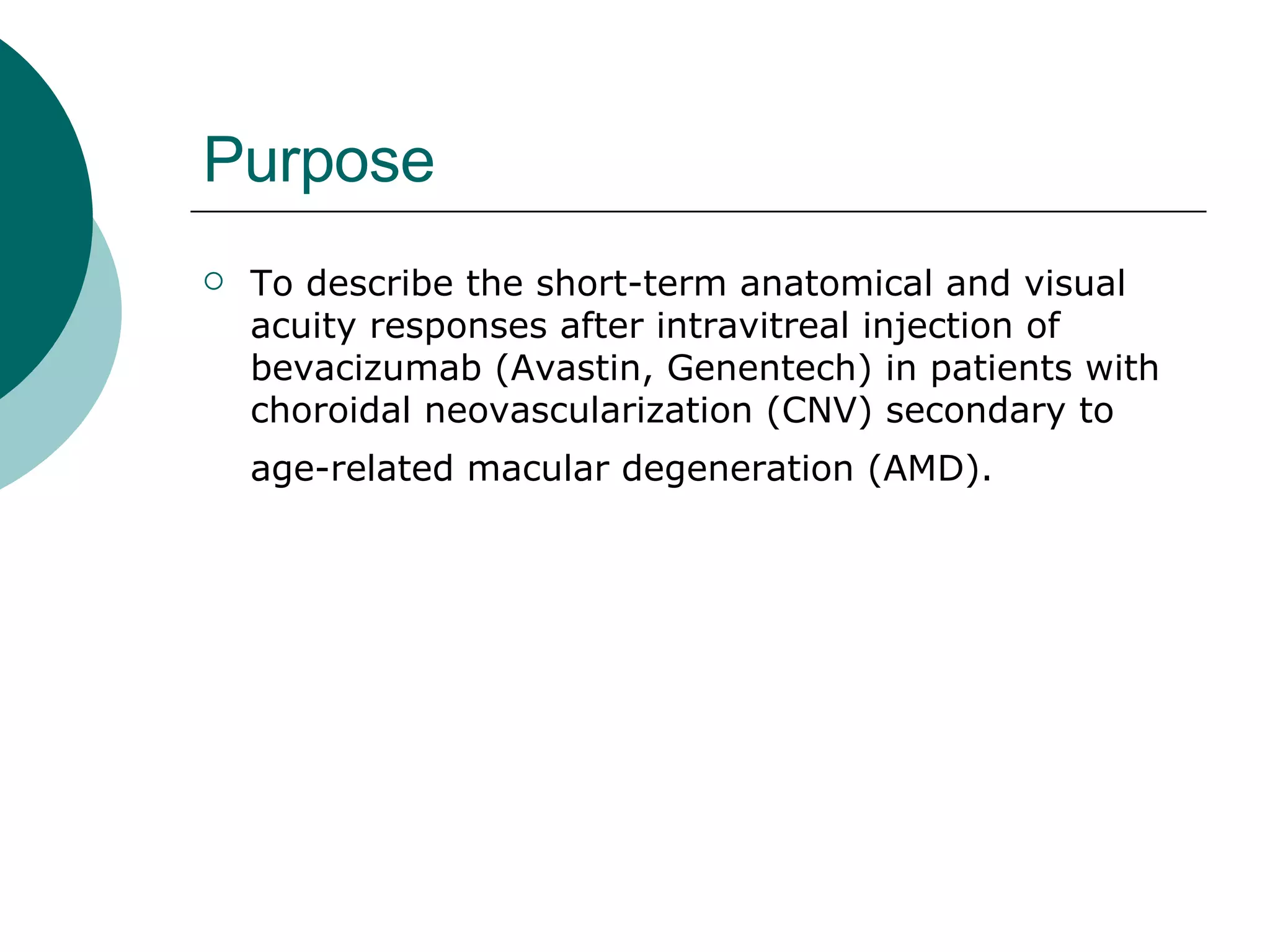 Purpose

○ To describe the short-term anatomical and visual acuity responses after intravitreal injection of bevacizumab (Avastin, Genentech) in patients with choroidal neovascularization (CNV) secondary to age-related macular degeneration (AMD).